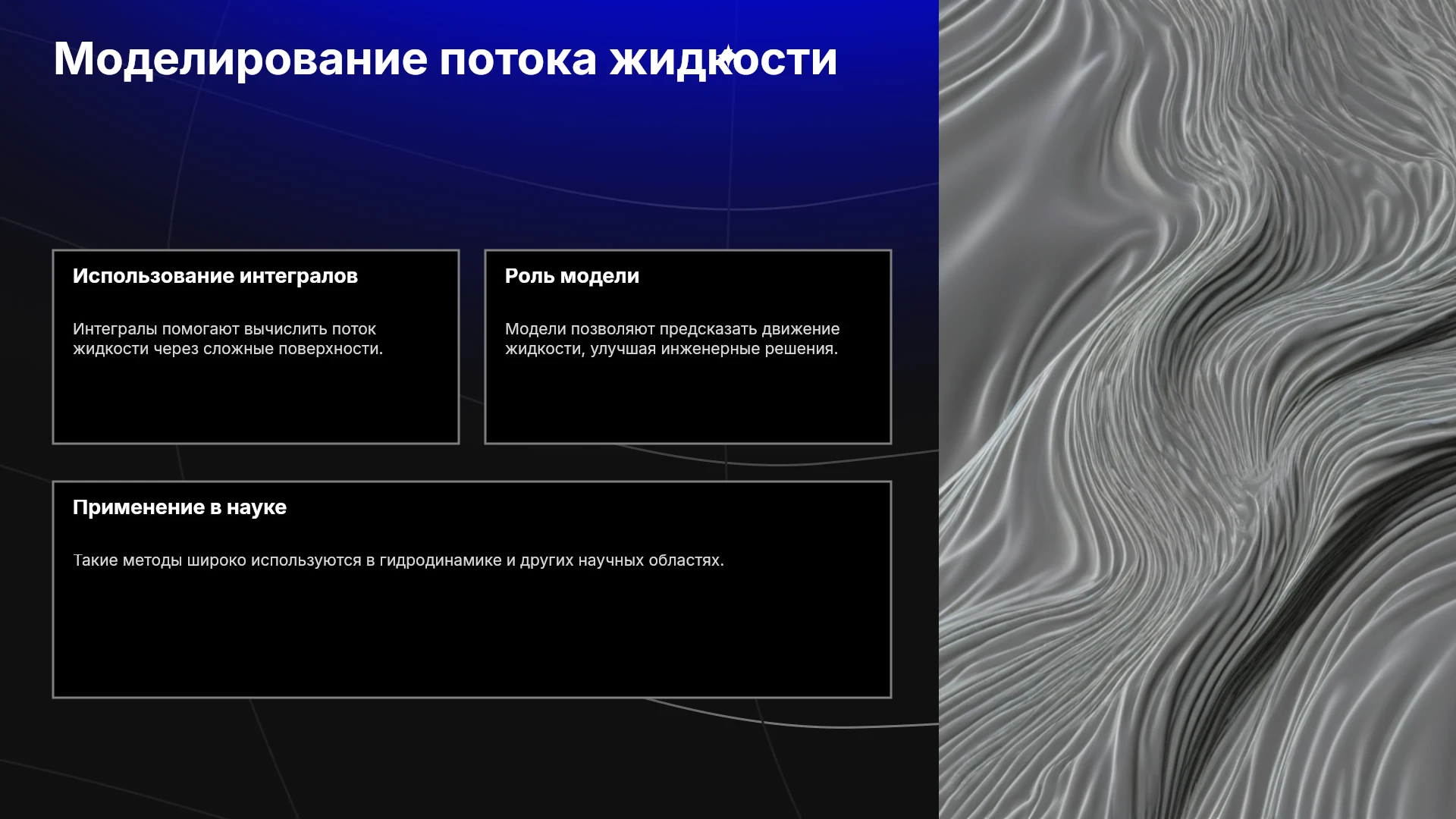 Моделирование потока жидкости

Использование интегралов

Интегралы помогают вычислить поток жидкости через сложные поверхности.

Роль модели

Модели позволяют предсказать движение жидкости, улучшая инженерные решения.

Применение в науке

Такие методы широко используются в гидродинамике и других научных областях.